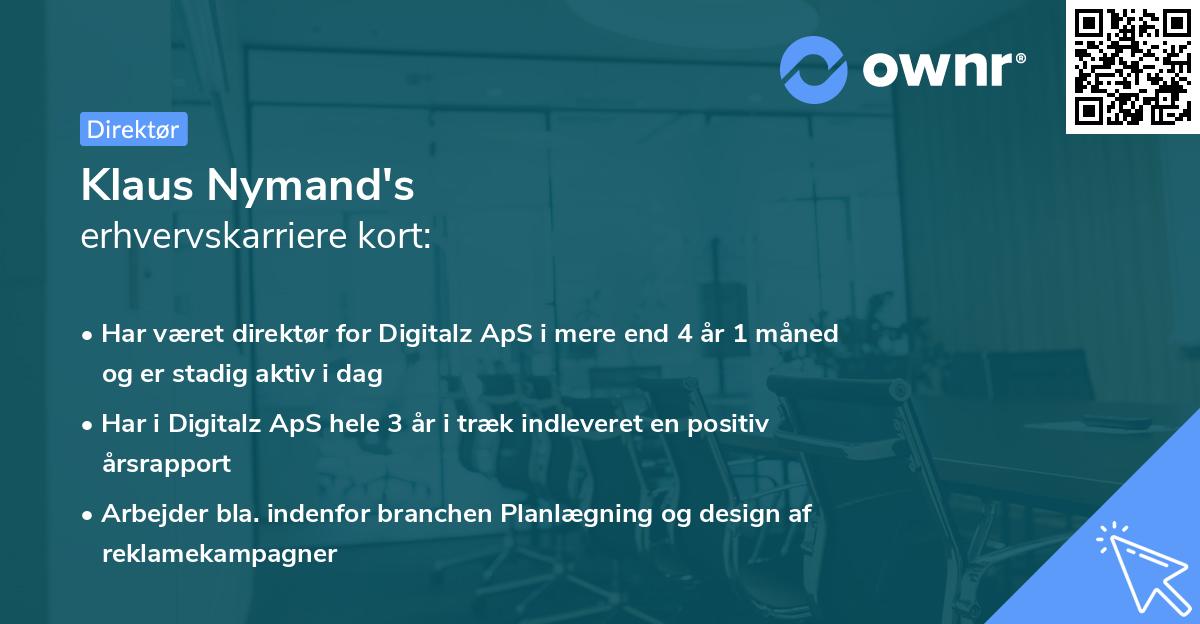 ownr®

Direktør

Klaus Nymand's
erhvervskarriere kort:

• Har været direktør for Digitalz ApS i mere end 4 år 1 måned og er stadig aktiv i dag

• Har i Digitalz ApS hele 3 år i træk indleveret en positiv årsrapport

• Arbejder bla. indenfor branchen Planlægning og design af reklamekampagner